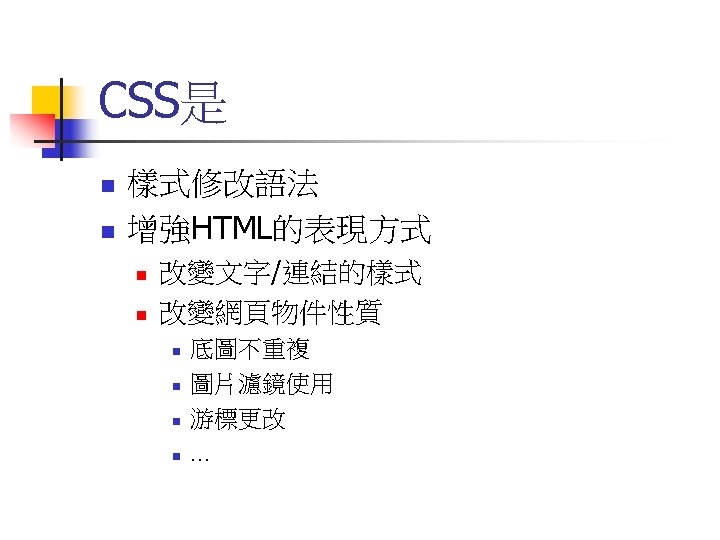 CSS是

- 樣式修改語法
- 增強HTML的表現方式
  - 改變文字/連結的樣式
  - 改變網頁物件性質
    - 底圖不重複
    - 圖片濾鏡使用
    - 游標更改
    - …